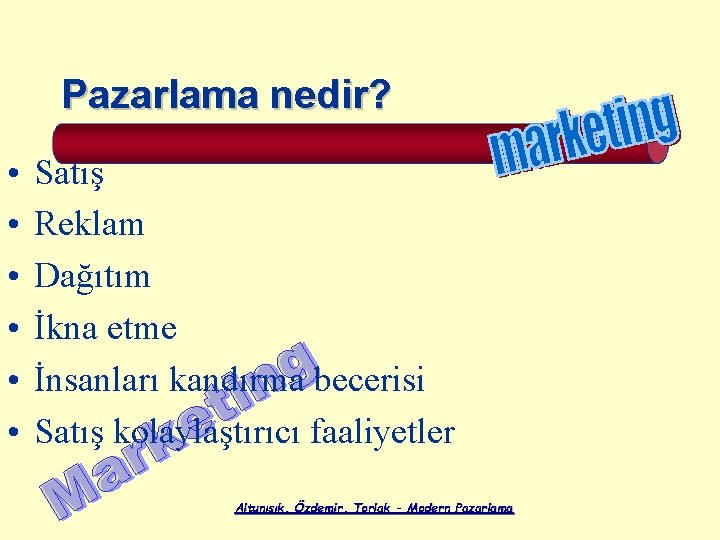 Pazarlama nedir?

marketing

• Satış
• Reklam
• Dağıtım
• İkna etme
• İnsanları kandırma becerisi
• Satış kolaylaştırıcı faaliyetler

Marketing

Altunışık, Özdemir, Torlak - Modern Pazarlama